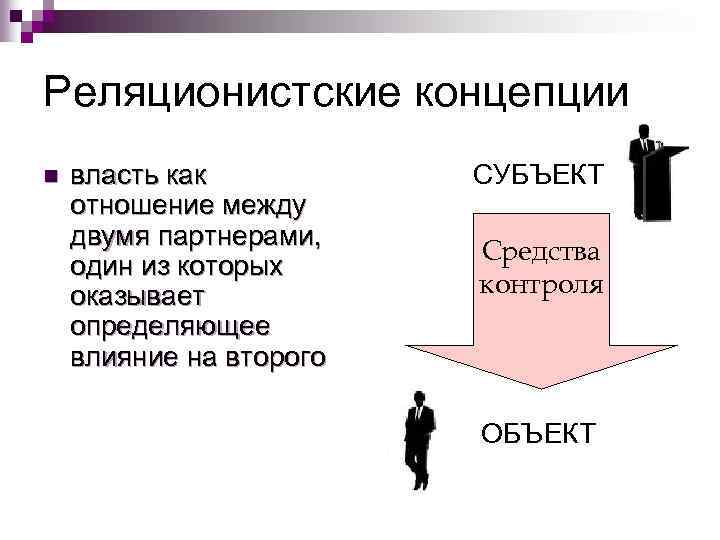 Реляционистские концепции

■ власть как отношение между двумя партнерами, один из которых оказывает определяющее влияние на второго

СУБЪЕКТ

Средства контроля

ОБЪЕКТ